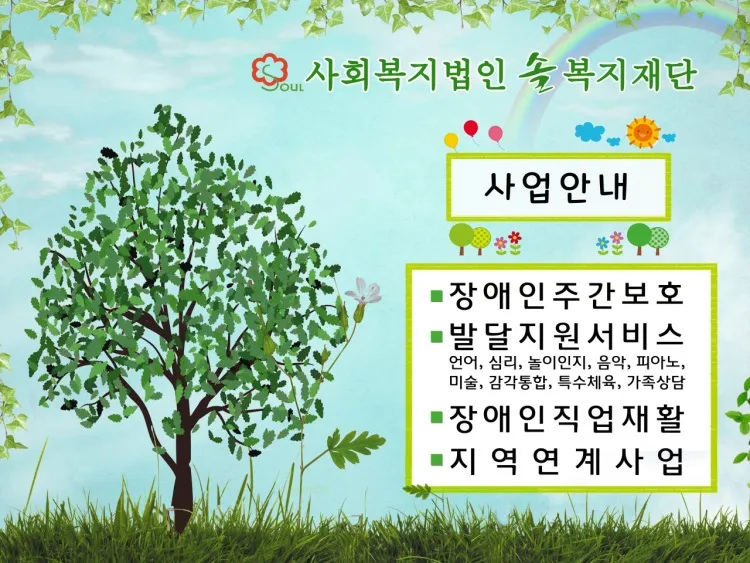 SOUL 사회복지법인 솔복지재단

사업안내

■ 장애인주간보호
■ 발달지원서비스
언어, 심리, 놀이인지, 음악, 피아노, 미술, 감각통합, 특수체육, 가족상담
■ 장애인직업재활
■ 지역연계사업